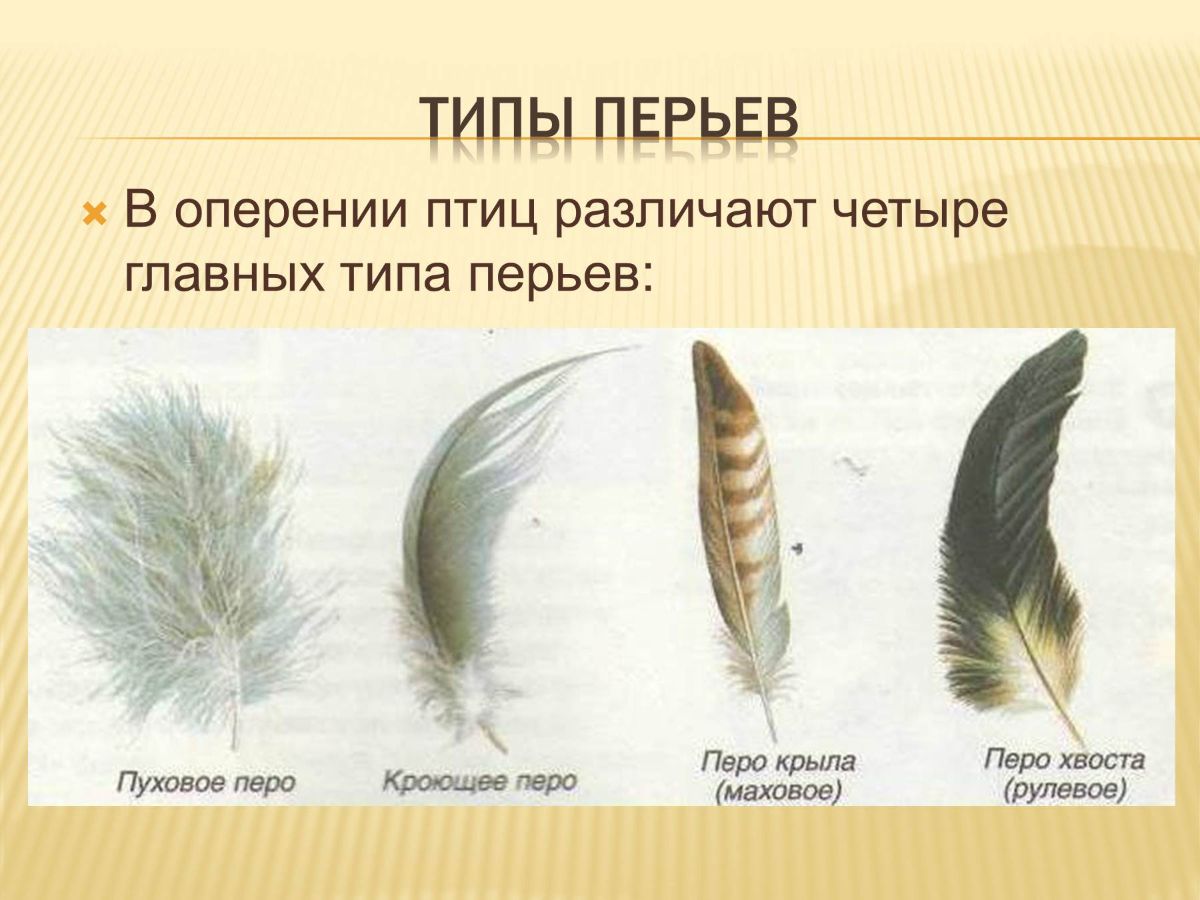 ТИПЫ ПЕРЬЕВ

В оперении птиц различают четыре главных типа перьев:

Пуховое перо

Кроющее перо

Перо крыла (маховое)

Перо хвоста (рулевое)